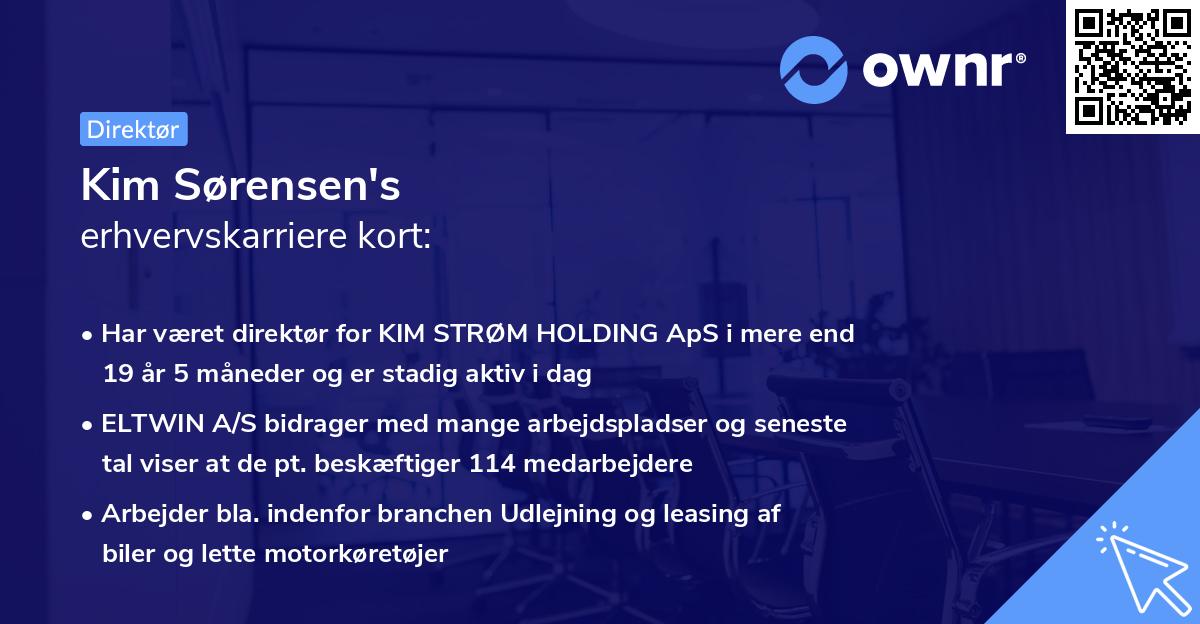 ownr®

Direktør

Kim Sørensen's
erhvervskarriere kort:

• Har været direktør for KIM STRØM HOLDING ApS i mere end 19 år 5 måneder og er stadig aktiv i dag

• ELTWIN A/S bidrager med mange arbejdspladser og seneste tal viser at de pt. beskæftiger 114 medarbejdere

• Arbejder bla. indenfor branchen Udlejning og leasing af biler og lette motorkøretøjer